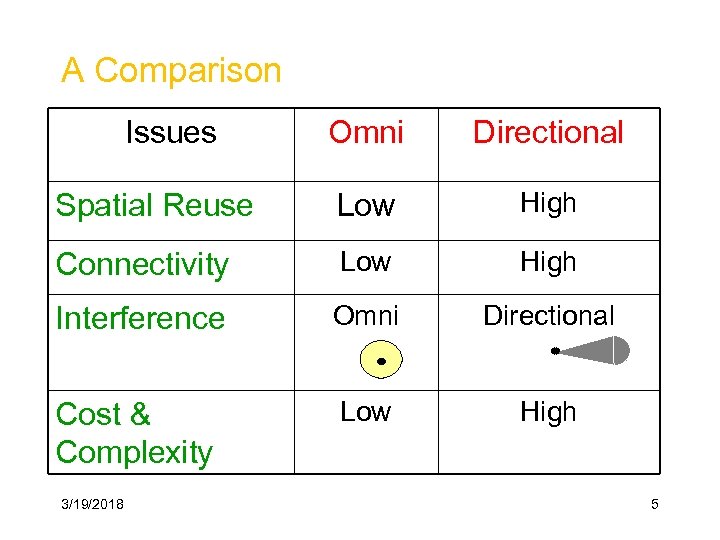 A Comparison

| Issues | Omni | Directional |
|---|---|---|
| Spatial Reuse | Low | High |
| Connectivity | Low | High |
| Interference | Omni | Directional |
| Cost & Complexity | Low | High |

3/19/2018

5